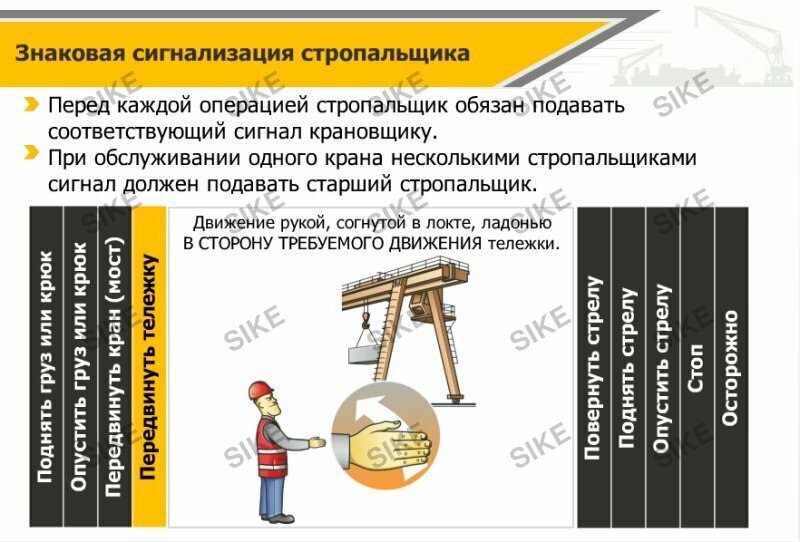 Знаковая сигнализация стропальщика

Перед каждой операцией стропальщик обязан подавать соответствующий сигнал крановщику.

При обслуживании одного крана несколькими стропальщиками сигнал должен подавать старший стропальщик.

Поднять груз или крюк

Опустить груз или крюк

Передвинуть кран (мост)

Передвинуть тележку

Движение рукой, согнутой в локте, ладонью В СТОРОНУ ТРЕБУЕМОГО ДВИЖЕНИЯ тележки.

Повернуть стрелу

Поднять стрелу

Опустить стрелу

Стоп

Осторожно

SIKE